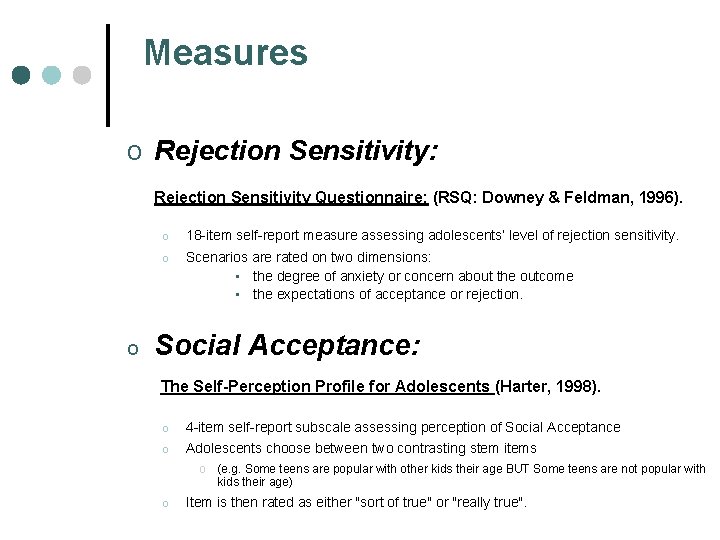 Measures

o Rejection Sensitivity:

Rejection Sensitivity Questionnaire: (RSQ: Downey & Feldman, 1996).

o 18-item self-report measure assessing adolescents' level of rejection sensitivity.

o Scenarios are rated on two dimensions:
▪ the degree of anxiety or concern about the outcome
▪ the expectations of acceptance or rejection.

o Social Acceptance:

The Self-Perception Profile for Adolescents (Harter, 1998).

o 4-item self-report subscale assessing perception of Social Acceptance

o Adolescents choose between two contrasting stem items

o (e.g. Some teens are popular with other kids their age BUT Some teens are not popular with kids their age)

o Item is then rated as either "sort of true" or "really true".